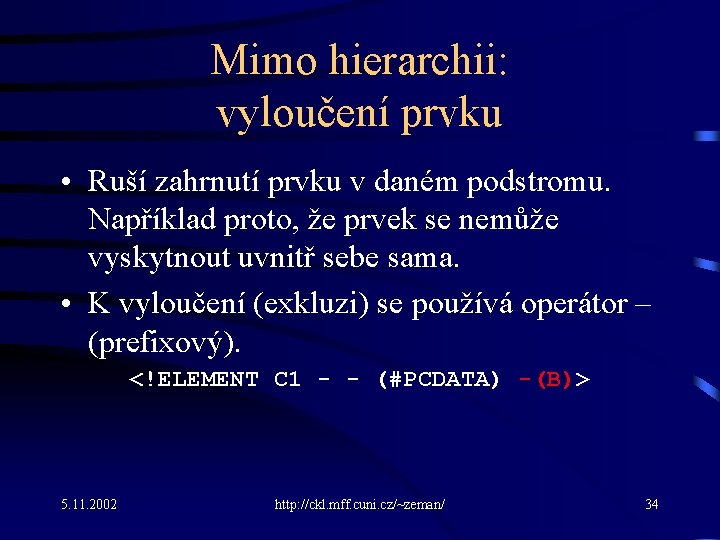 Mimo hierarchii: vyloučení prvku

• Ruší zahrnutí prvku v daném podstromu. Například proto, že prvek se nemůže vyskytnout uvnitř sebe sama.

• K vyloučení (exkluzi) se používá operátor – (prefixový).

<!ELEMENT C1 - - (#PCDATA) -(B)>

5.11.2002

http://ckl.mff.cuni.cz/~zeman/

34